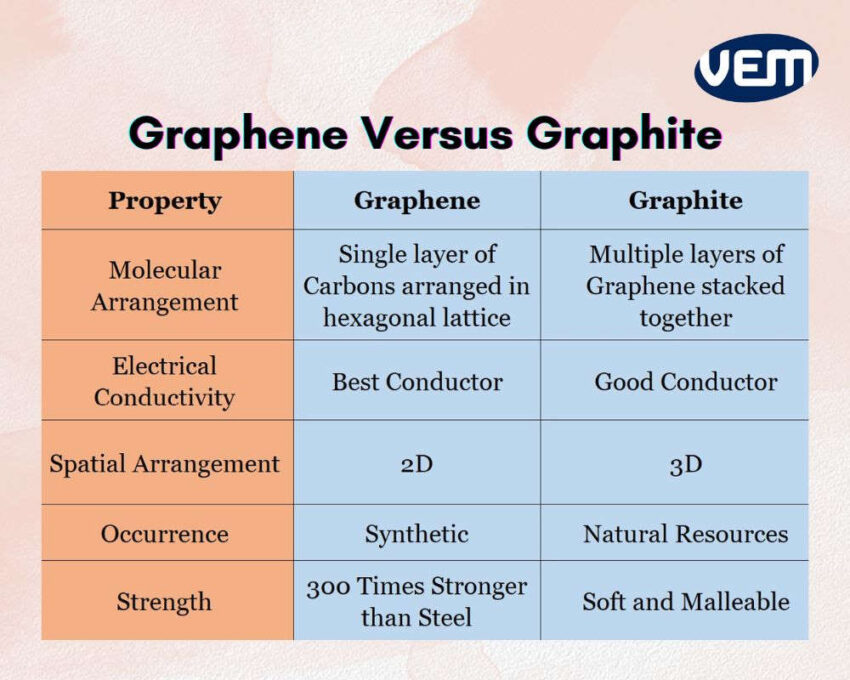 VEM

Graphene Versus Graphite

| Property | Graphene | Graphite |
|---|---|---|
| Molecular Arrangement | Single layer of Carbons arranged in hexagonal lattice | Multiple layers of Graphene stacked together |
| Electrical Conductivity | Best Conductor | Good Conductor |
| Spatial Arrangement | 2D | 3D |
| Occurrence | Synthetic | Natural Resources |
| Strength | 300 Times Stronger than Steel | Soft and Malleable |